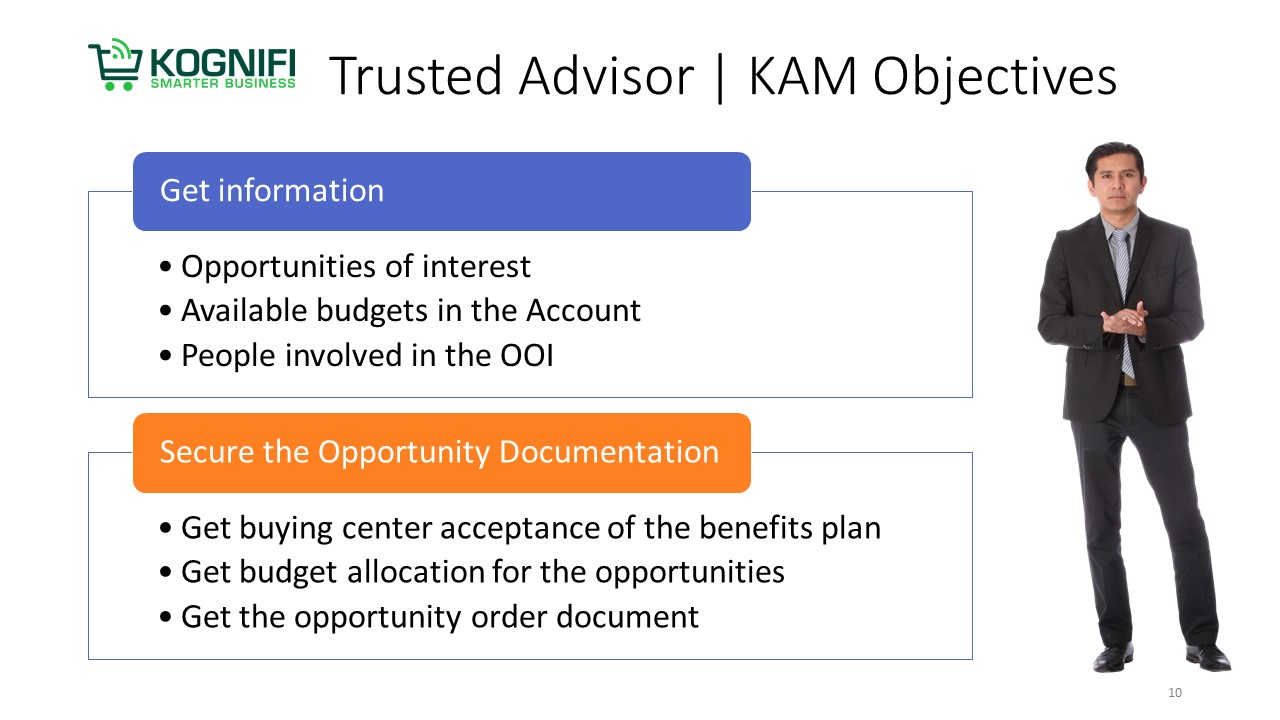 KOGNIFI
SMARTER BUSINESS

Trusted Advisor | KAM Objectives

Get information

• Opportunities of interest
• Available budgets in the Account
• People involved in the OOI

Secure the Opportunity Documentation

• Get buying center acceptance of the benefits plan
• Get budget allocation for the opportunities
• Get the opportunity order document

10